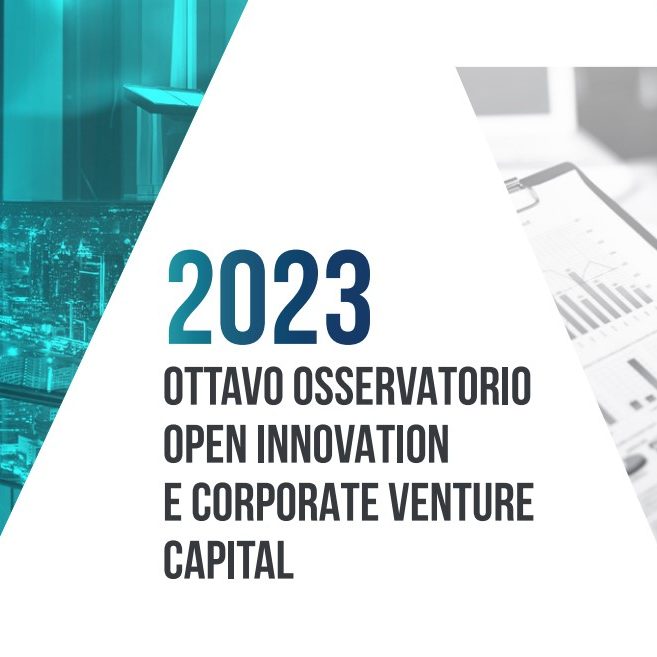 2023

OTTAVO OSSERVATORIO OPEN INNOVATION E CORPORATE VENTURE CAPITAL